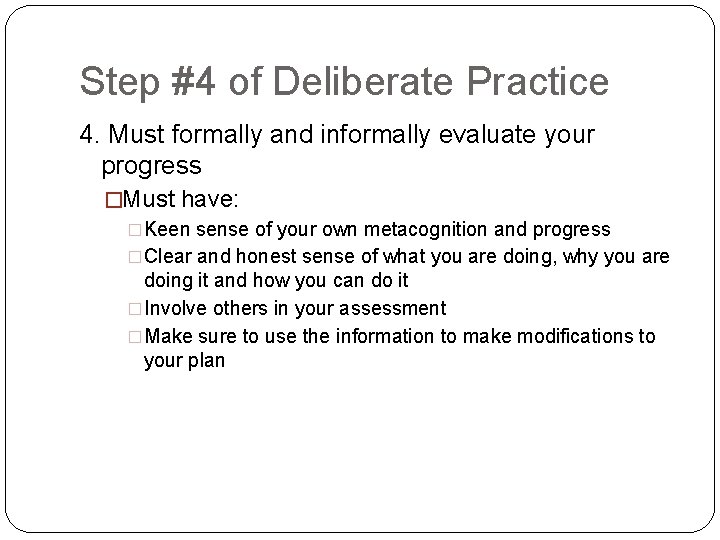 Step #4 of Deliberate Practice

4. Must formally and informally evaluate your progress

□Must have:

□Keen sense of your own metacognition and progress

□Clear and honest sense of what you are doing, why you are doing it and how you can do it

□Involve others in your assessment

□Make sure to use the information to make modifications to your plan